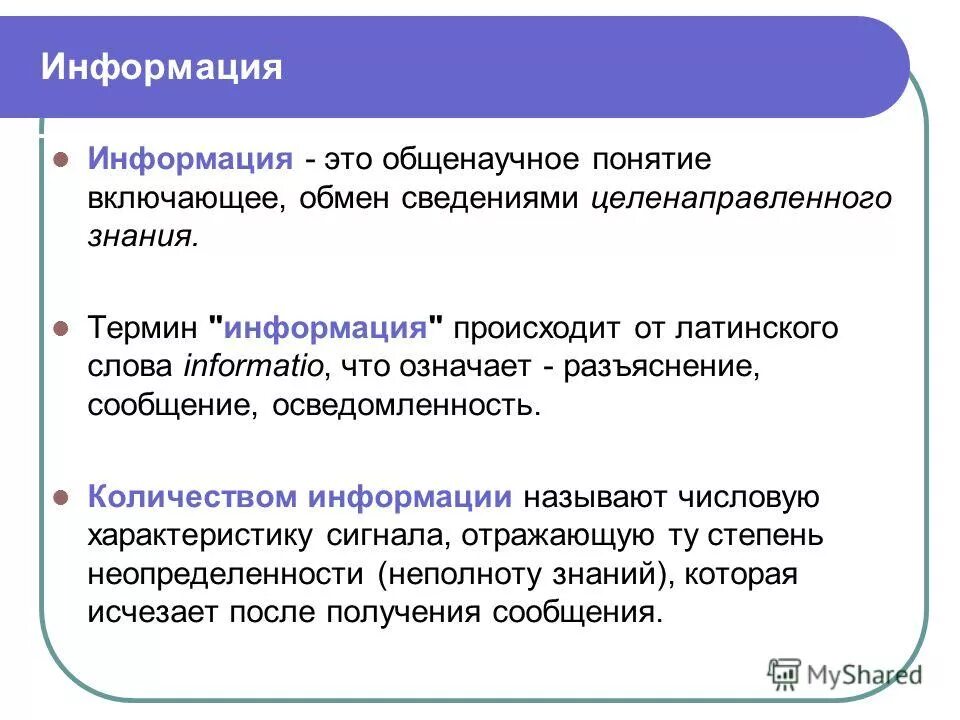 Информация

Информация - это общенаучное понятие включающее, обмен сведениями целенаправленного знания.

Термин "информация" происходит от латинского слова informatio, что означает - разъяснение, сообщение, осведомленность.

Количеством информации называют числовую характеристику сигнала, отражающую ту степень неопределенности (неполноту знаний), которая исчезает после получения сообщения.

MyShared